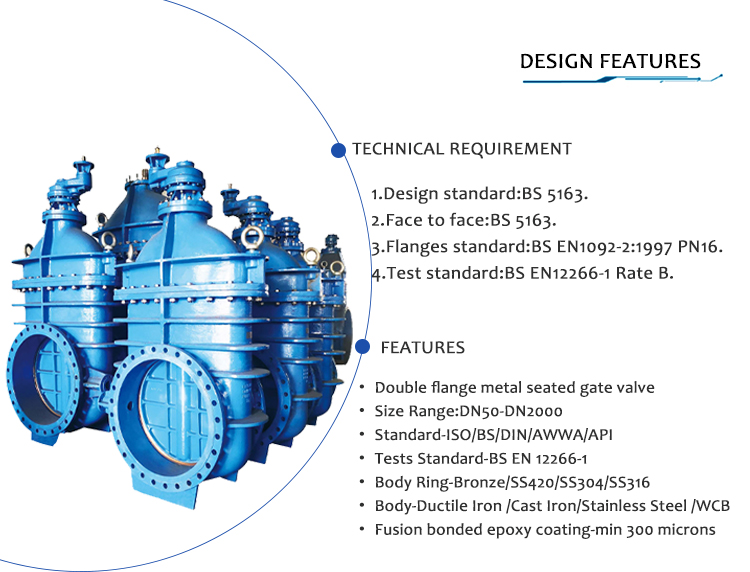 DESIGN FEATURES

TECHNICAL REQUIREMENT

1.Design standard:BS 5163.
2.Face to face:BS 5163.
3.Flanges standard:BS EN1092-2:1997 PN16.
4.Test standard:BS EN12266-1 Rate B.

FEATURES

• Double flange metal seated gate valve
• Size Range:DN50-DN2000
• Standard-ISO/BS/DIN/AWWA/API
• Tests Standard-BS EN 12266-1
• Body Ring-Bronze/SS420/SS304/SS316
• Body-Ductile Iron /Cast Iron/Stainless Steel /WCB
• Fusion bonded epoxy coating-min 300 microns